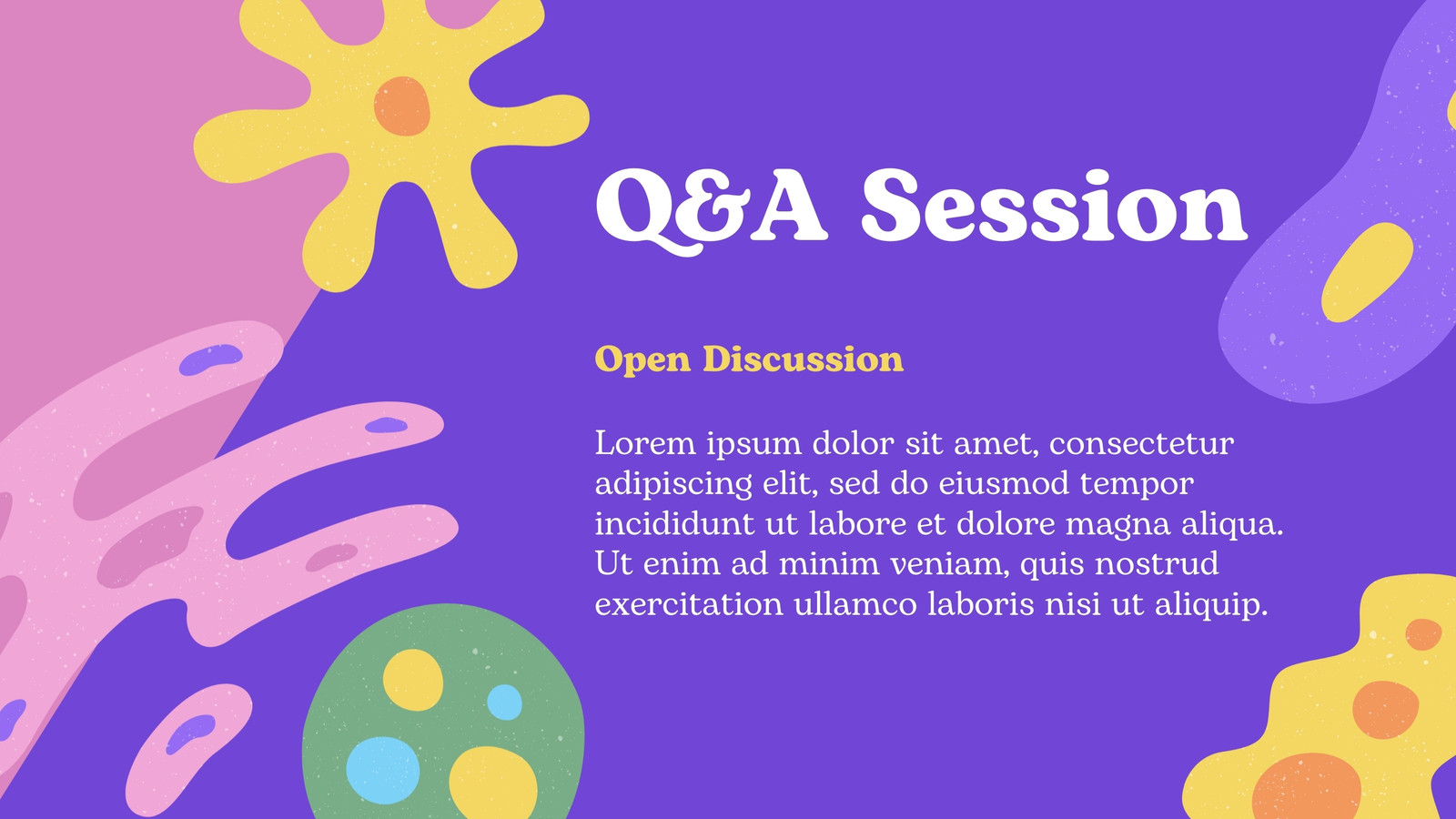 Q&A Session

Open Discussion

Lorem ipsum dolor sit amet, consectetur adipiscing elit, sed do eiusmod tempor incididunt ut labore et dolore magna aliqua. Ut enim ad minim veniam, quis nostrud exercitation ullamco laboris nisi ut aliquip.